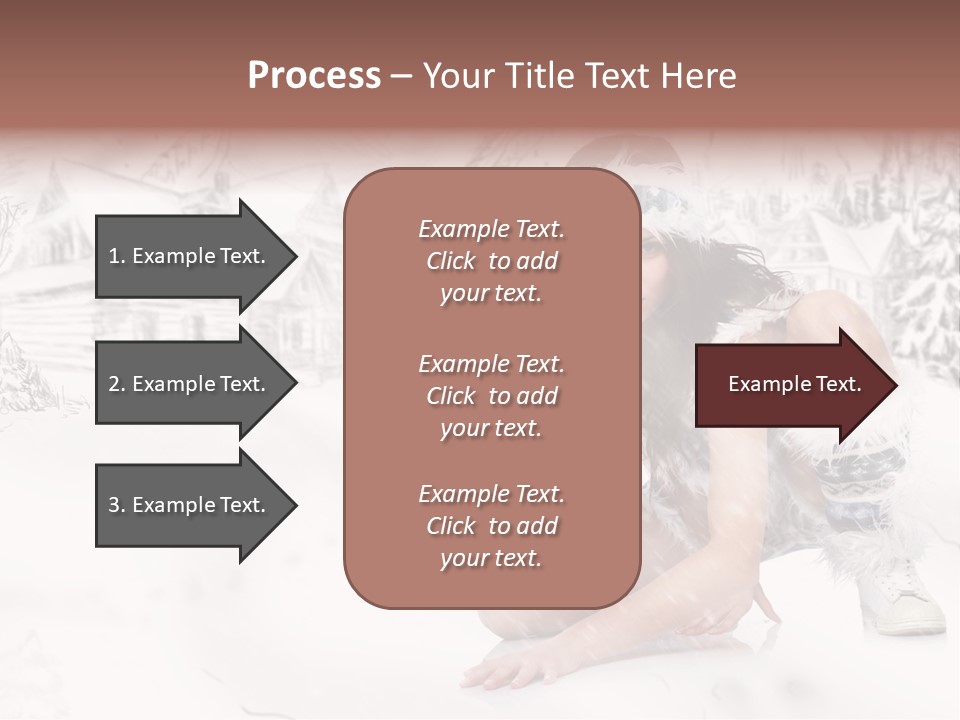 Process – Your Title Text Here

1. Example Text.

2. Example Text.

3. Example Text.

Example Text. Click to add your text.

Example Text. Click to add your text.

Example Text. Click to add your text.

Example Text.